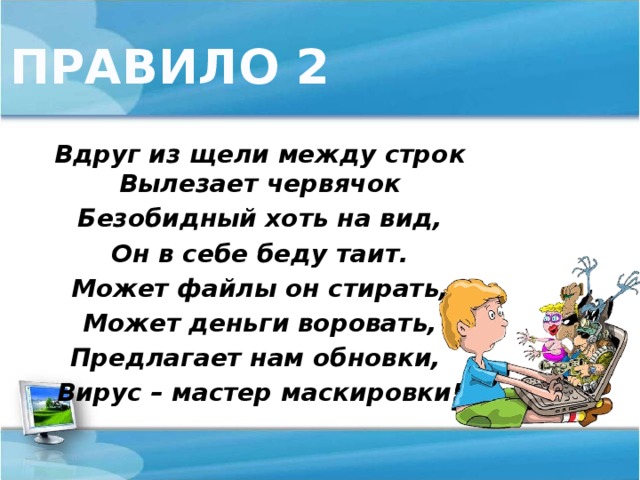 ПРАВИЛО 2

Вдруг из щели между строк
Вылезает червячок
Безобидный хоть на вид,
Он в себе беду таит.
Может файлы он стирать,
Может деньги воровать,
Предлагает нам обновки,
Вирус – мастер маскировки!